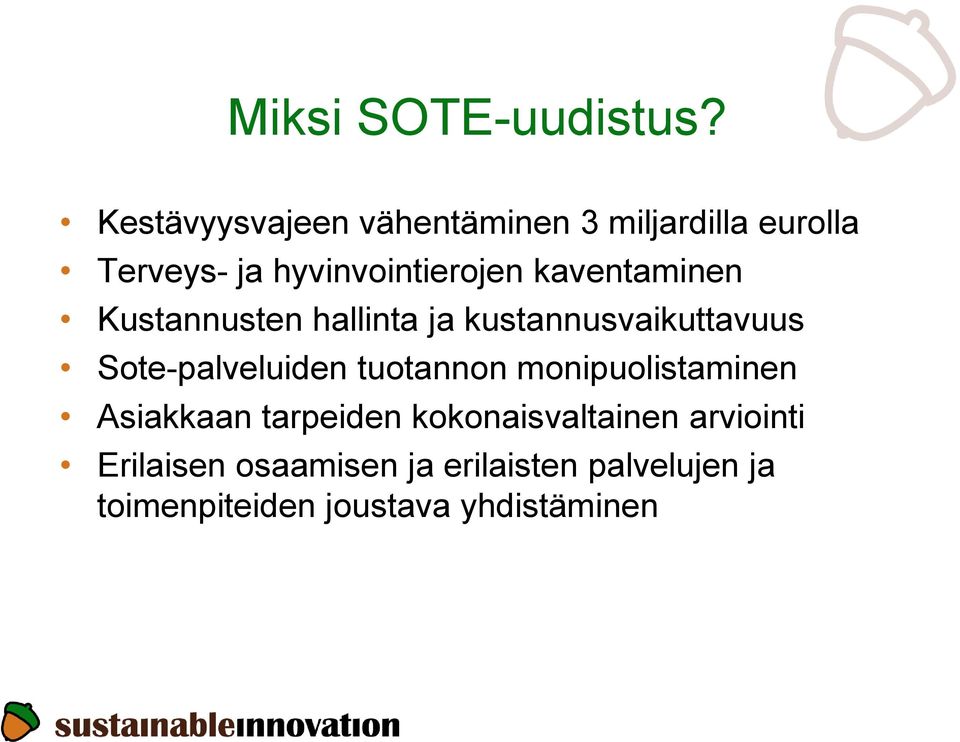 Miksi SOTE-uudistus?

• Kestävyysvajeen vähentäminen 3 miljardilla eurolla
• Terveys- ja hyvinvointierojen kaventaminen
• Kustannusten hallinta ja kustannusvaikuttavuus
• Sote-palveluiden tuotannon monipuolistaminen
• Asiakkaan tarpeiden kokonaisvaltainen arviointi
• Erilaisen osaamisen ja erilaisten palvelujen ja toimenpiteiden joustava yhdistäminen

sustainableinnovation